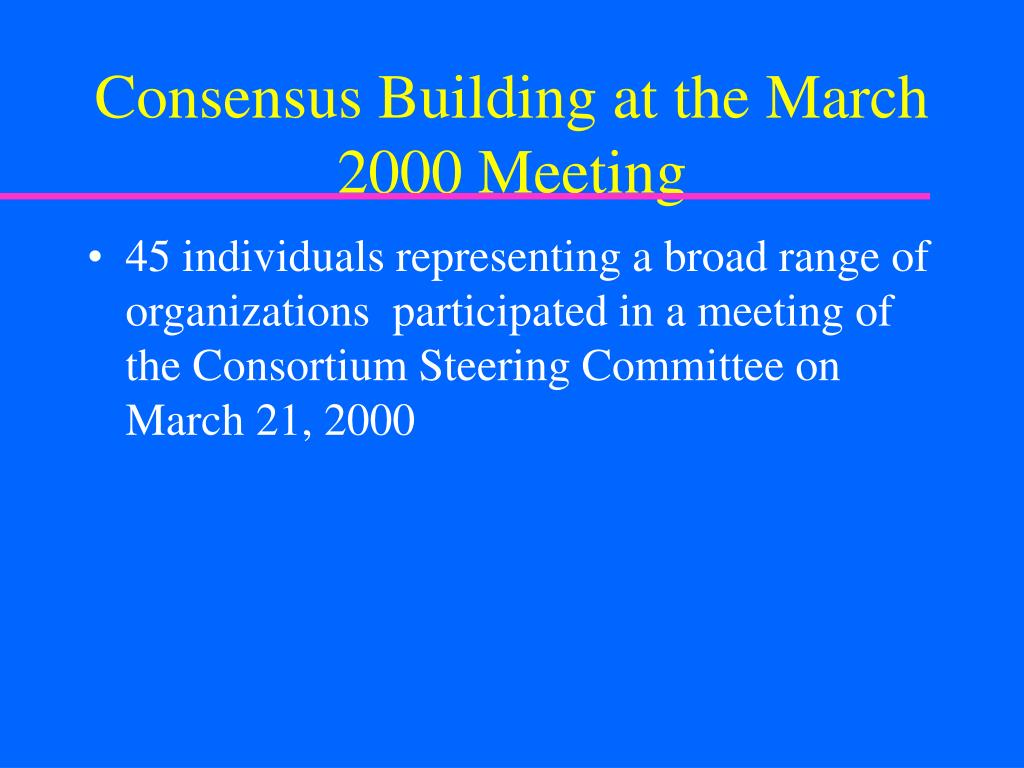 Consensus Building at the March 2000 Meeting

• 45 individuals representing a broad range of organizations participated in a meeting of the Consortium Steering Committee on March 21, 2000